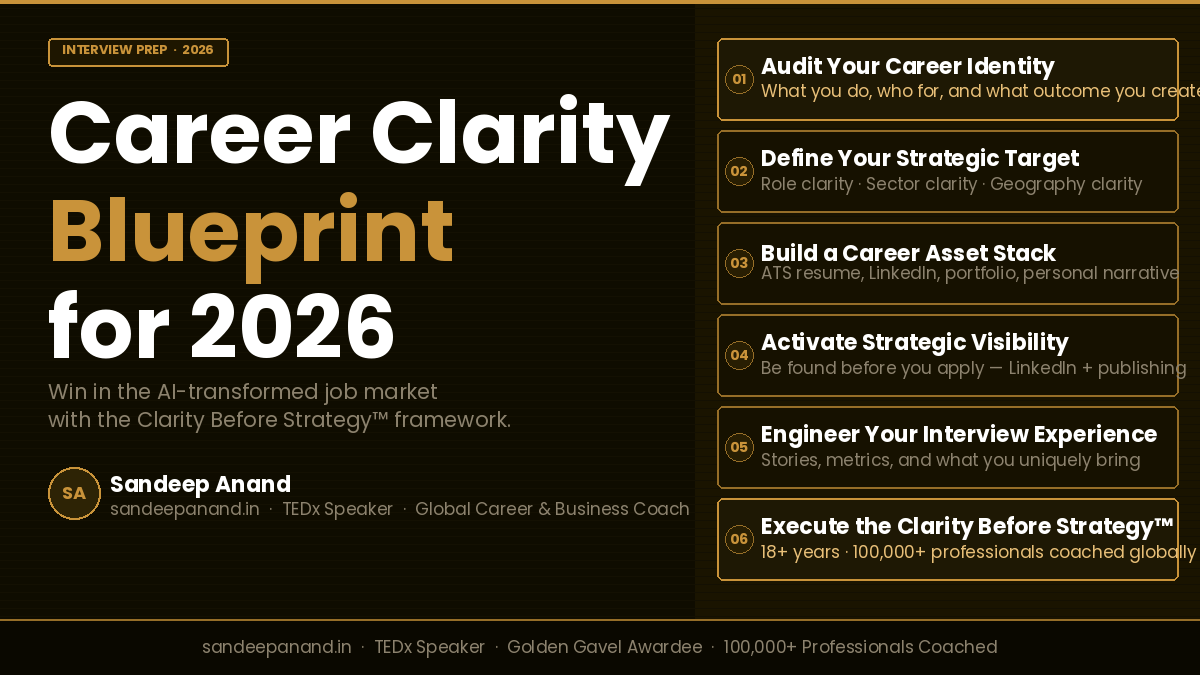 INTERVIEW PREP · 2026

Career Clarity Blueprint for 2026

Win in the AI-transformed job market with the Clarity Before Strategy™ framework.

SA

Sandeep Anand

sandeepanand.in · TEDx Speaker · Global Career & Business Coach

01 Audit Your Career Identity
What you do, who for, and what outcome you create

02 Define Your Strategic Target
Role clarity · Sector clarity · Geography clarity

03 Build a Career Asset Stack
ATS resume, LinkedIn, portfolio, personal narrative

04 Activate Strategic Visibility
Be found before you apply — LinkedIn + publishing

05 Engineer Your Interview Experience
Stories, metrics, and what you uniquely bring

06 Execute the Clarity Before Strategy™
18+ years · 100,000+ professionals coached globally

sandeepanand.in · TEDx Speaker · Golden Gavel Awardee · 100,000+ Professionals Coached